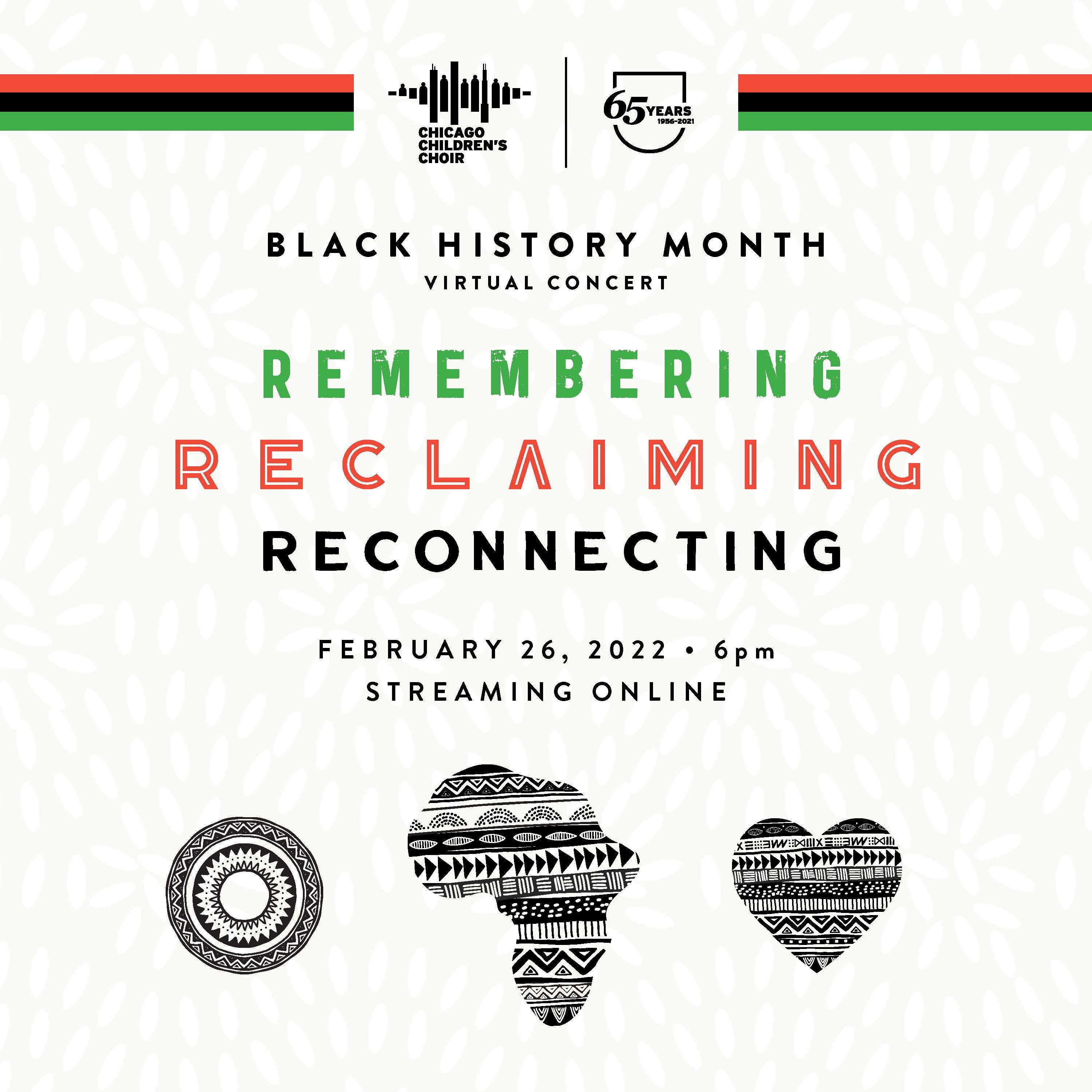 CHICAGO CHILDREN'S CHOIR

65 YEARS 1956-2021

BLACK HISTORY MONTH
VIRTUAL CONCERT

REMEMBERING
RECLAIMING
RECONNECTING

FEBRUARY 26, 2022 • 6pm
STREAMING ONLINE